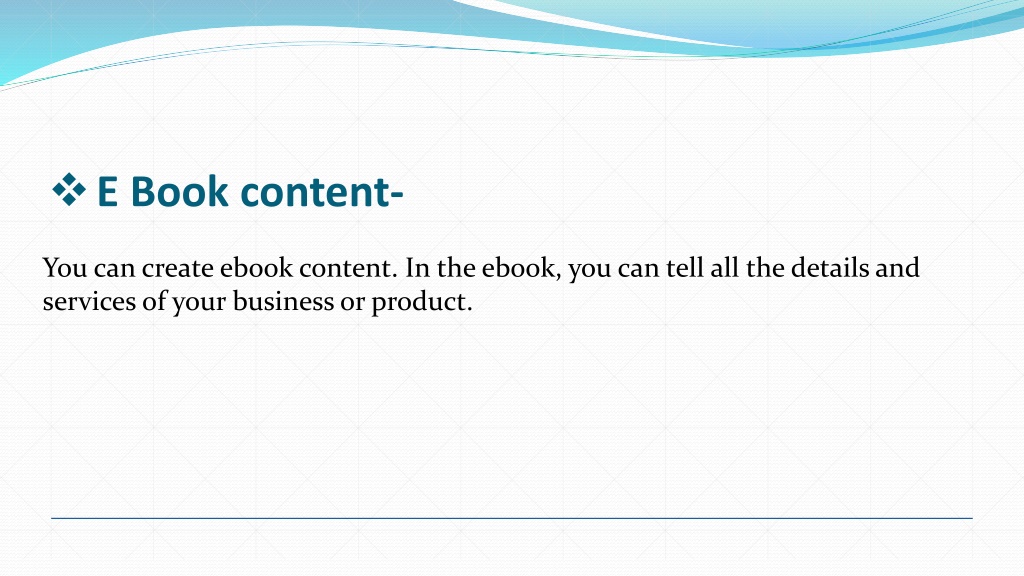 ❖ E Book content-

You can create ebook content. In the ebook, you can tell all the details and services of your business or product.